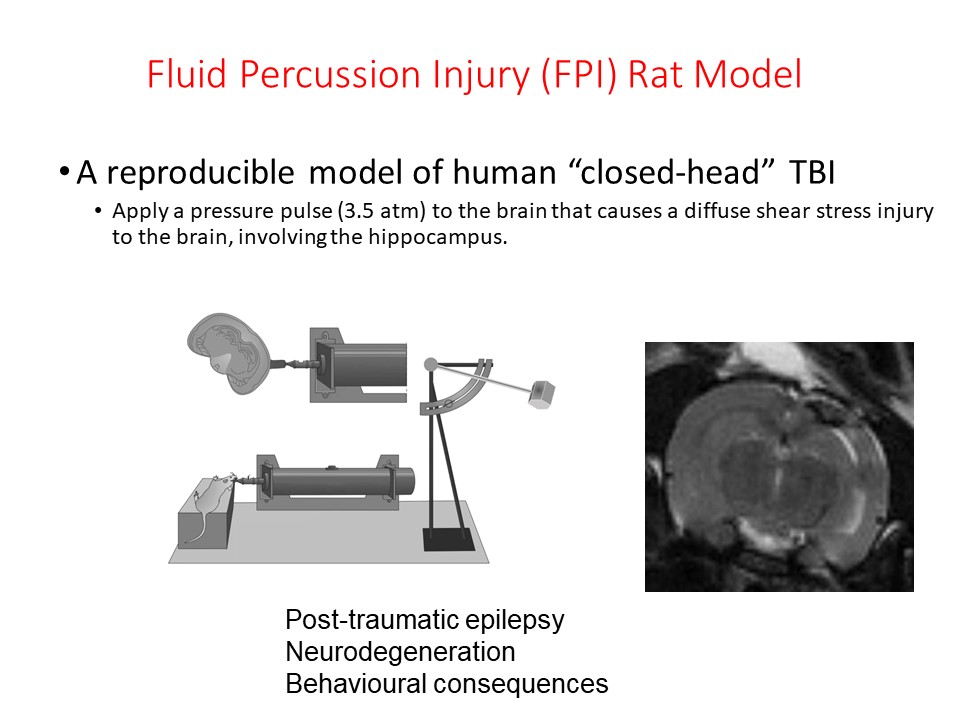 Fluid Percussion Injury (FPI) Rat Model

• A reproducible model of human “closed-head” TBI

• Apply a pressure pulse (3.5 atm) to the brain that causes a diffuse shear stress injury to the brain, involving the hippocampus.

Post-traumatic epilepsy
Neurodegeneration
Behavioural consequences